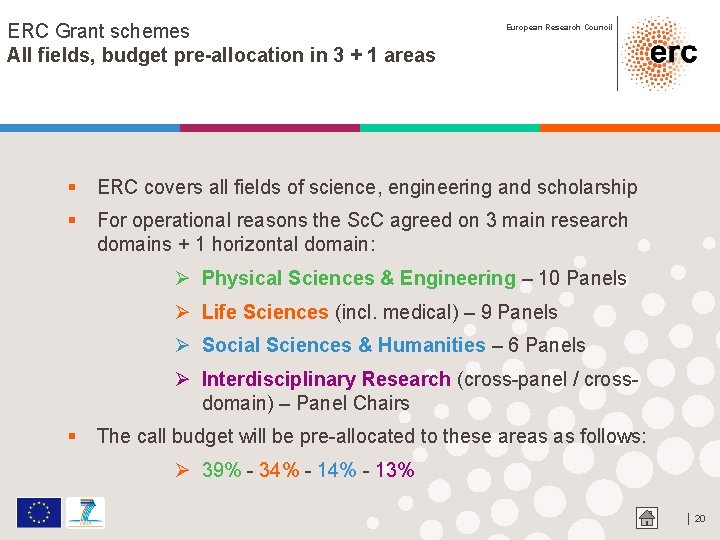 ERC Grant schemes
All fields, budget pre-allocation in 3 + 1 areas

European Research Council
erc

▪ ERC covers all fields of science, engineering and scholarship
▪ For operational reasons the ScC agreed on 3 main research domains + 1 horizontal domain:
➢ Physical Sciences & Engineering – 10 Panels
➢ Life Sciences (incl. medical) – 9 Panels
➢ Social Sciences & Humanities – 6 Panels
➢ Interdisciplinary Research (cross-panel / cross-domain) – Panel Chairs
▪ The call budget will be pre-allocated to these areas as follows:
➢ 39% - 34% - 14% - 13%

| 20